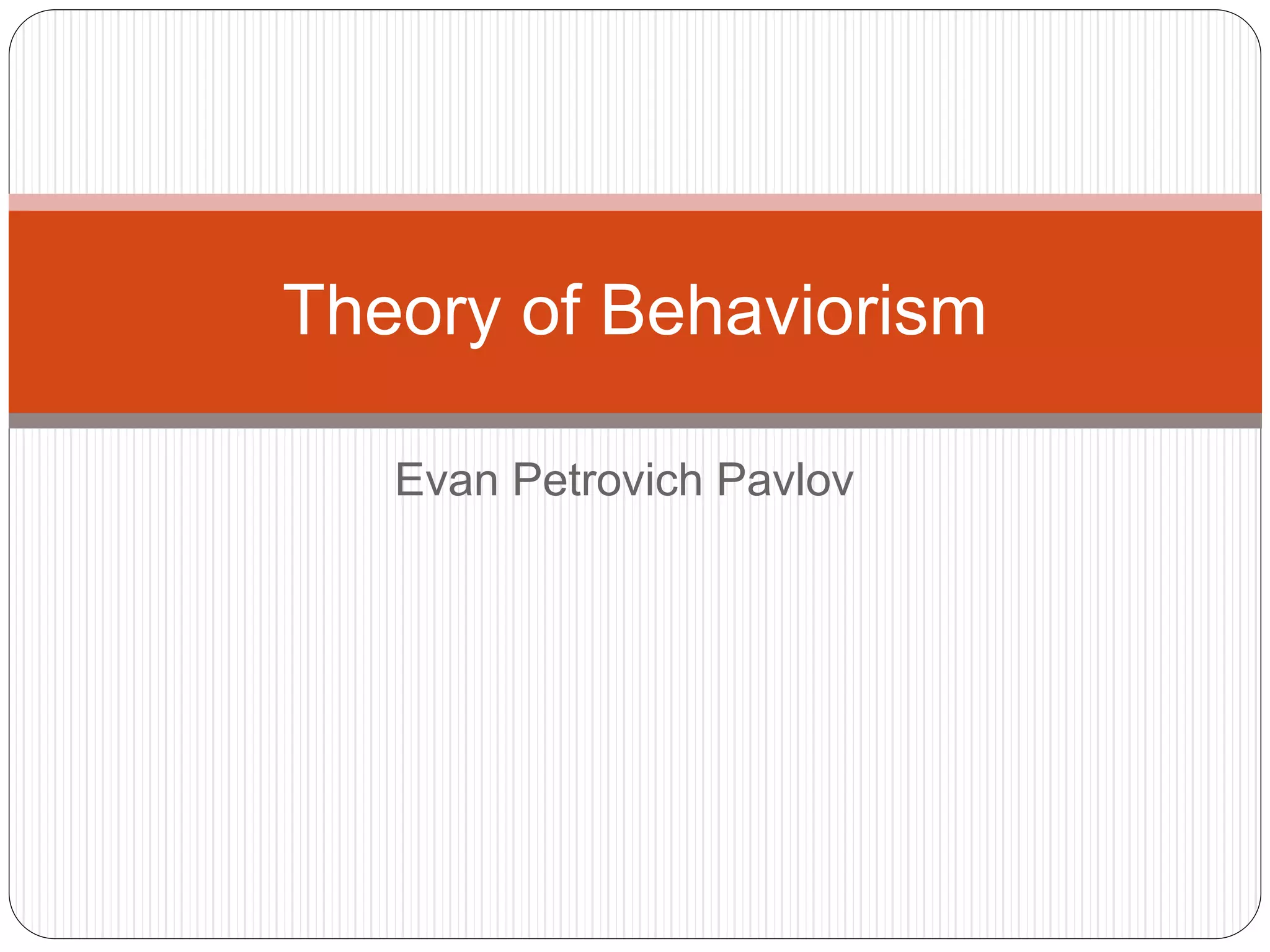 Theory of Behaviorism

Evan Petrovich Pavlov